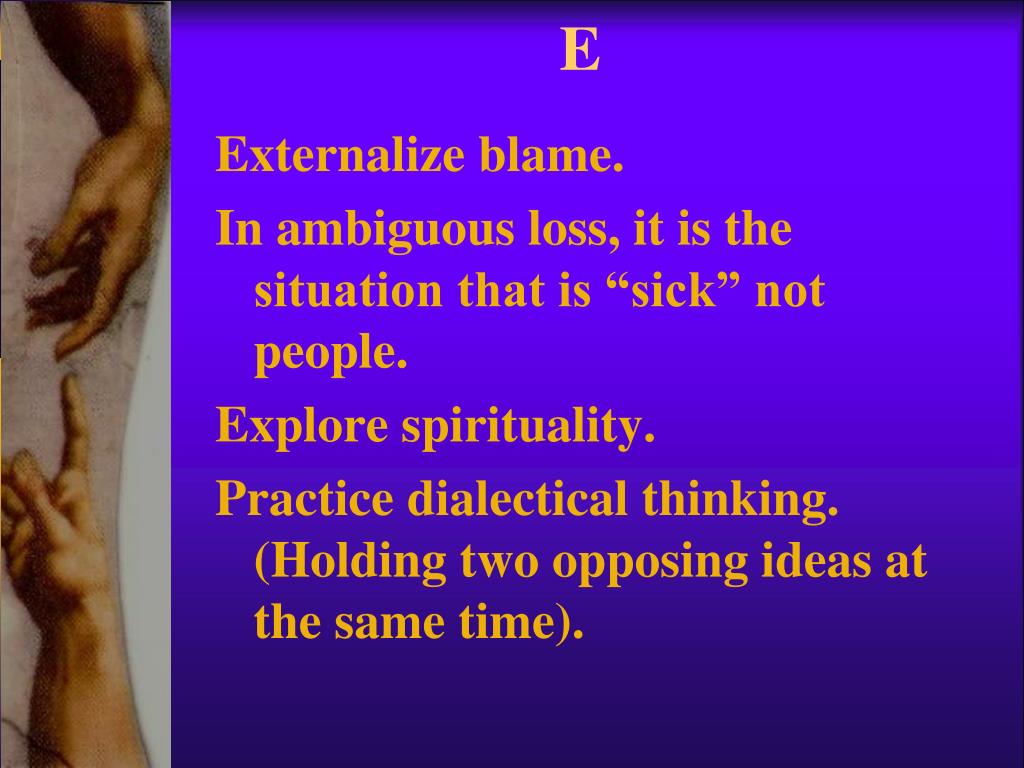 E

Externalize blame.

In ambiguous loss, it is the situation that is “sick” not people.

Explore spirituality.

Practice dialectical thinking. (Holding two opposing ideas at the same time).